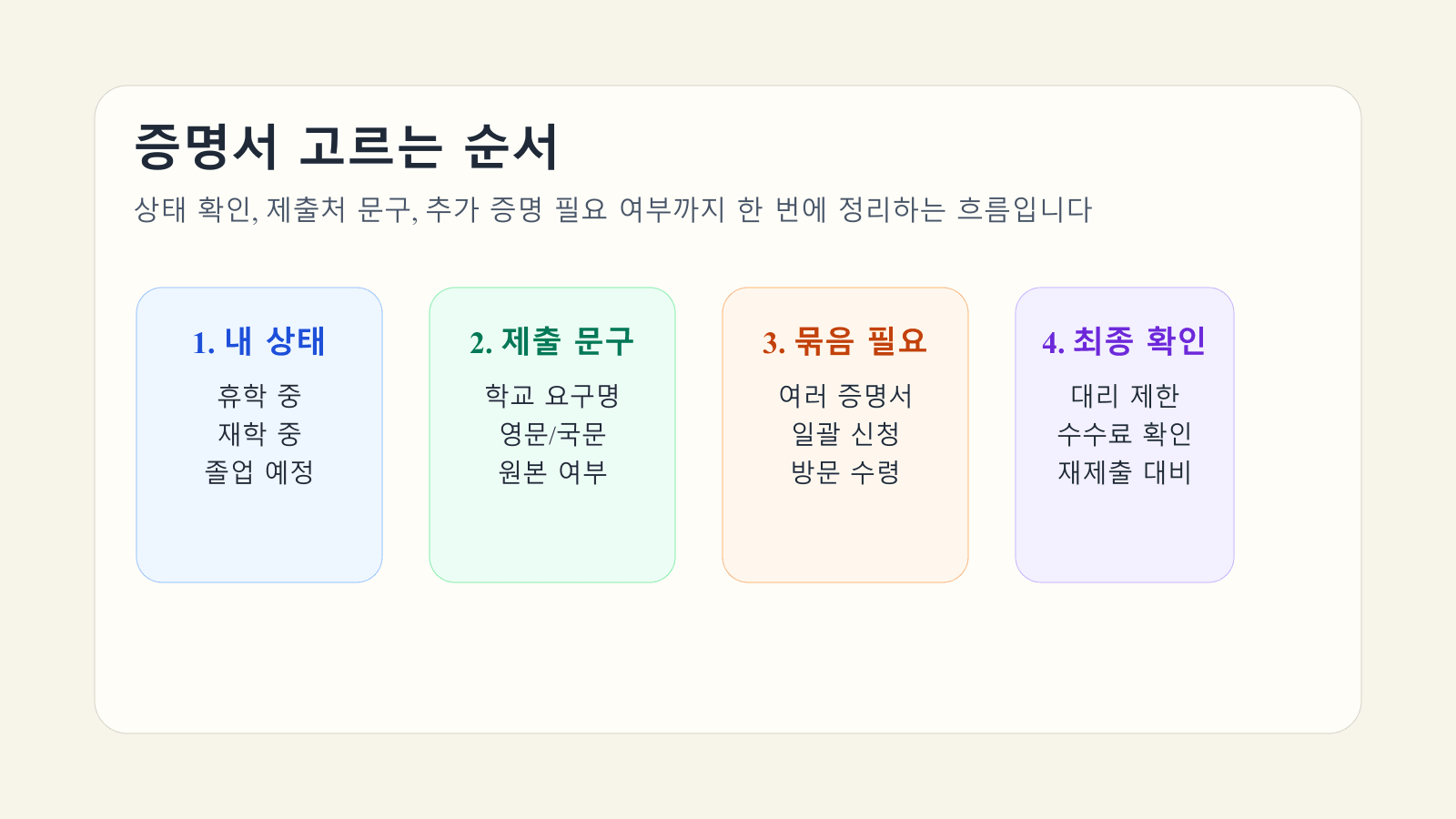 증명서 고르는 순서

상태 확인, 제출처 문구, 추가 증명 필요 여부까지 한 번에 정리하는 흐름입니다

1. 내 상태
휴학 중
재학 중
졸업 예정

2. 제출 문구
학교 요구명
영문/국문
원본 여부

3. 묶음 필요
여러 증명서
일괄 신청
방문 수령

4. 최종 확인
대리 제한
수수료 확인
재제출 대비